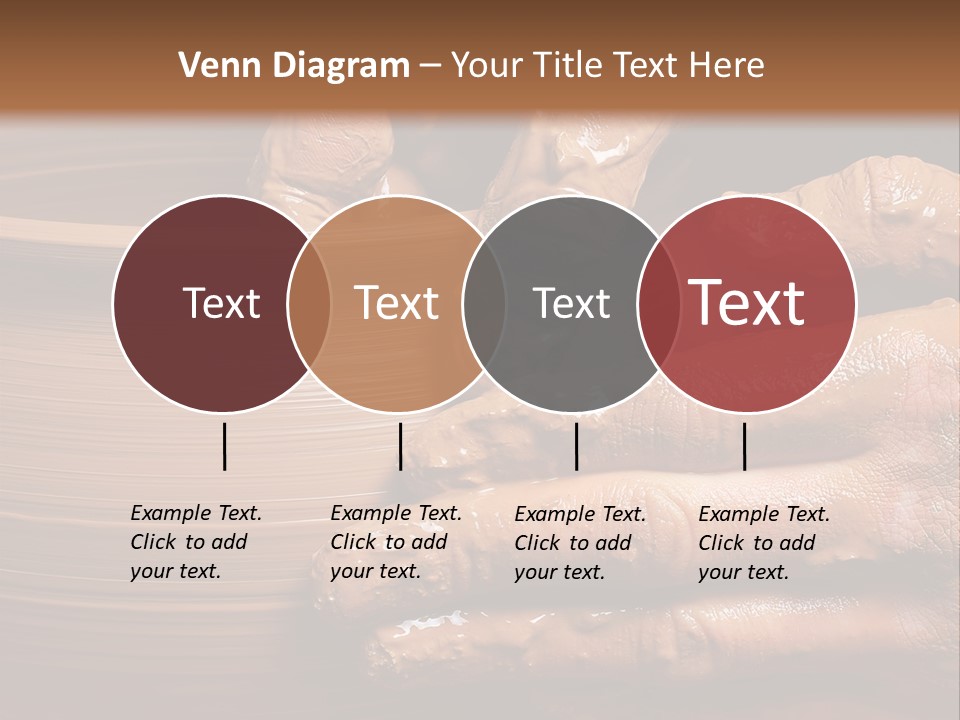 Venn Diagram – Your Title Text Here

Text

Text

Text

Text

Example Text. Click to add your text.

Example Text. Click to add your text.

Example Text. Click to add your text.

Example Text. Click to add your text.